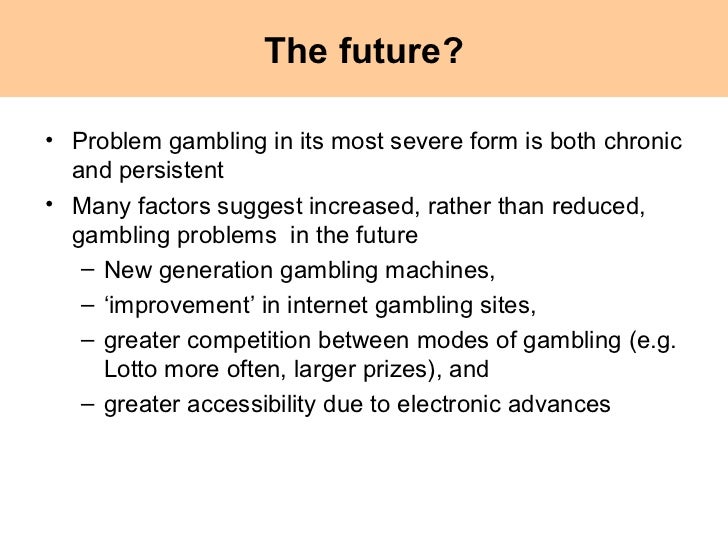 The future?

• Problem gambling in its most severe form is both chronic and persistent
• Many factors suggest increased, rather than reduced, gambling problems  in the future
– New generation gambling machines,
– ‘improvement’ in internet gambling sites,
– greater competition between modes of gambling (e.g. Lotto more often, larger prizes), and
– greater accessibility due to electronic advances